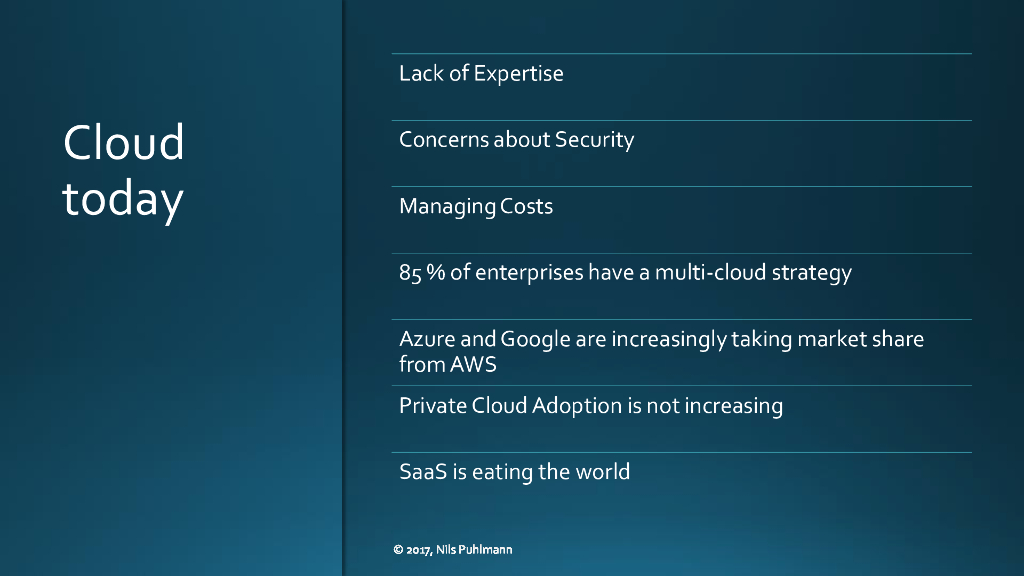 Cloud today

Lack of Expertise

Concerns about Security

Managing Costs

85 % of enterprises have a multi-cloud strategy

Azure and Google are increasingly taking market share from AWS

Private Cloud Adoption is not increasing

SaaS is eating the world

© 2017, Nils Puhlmann